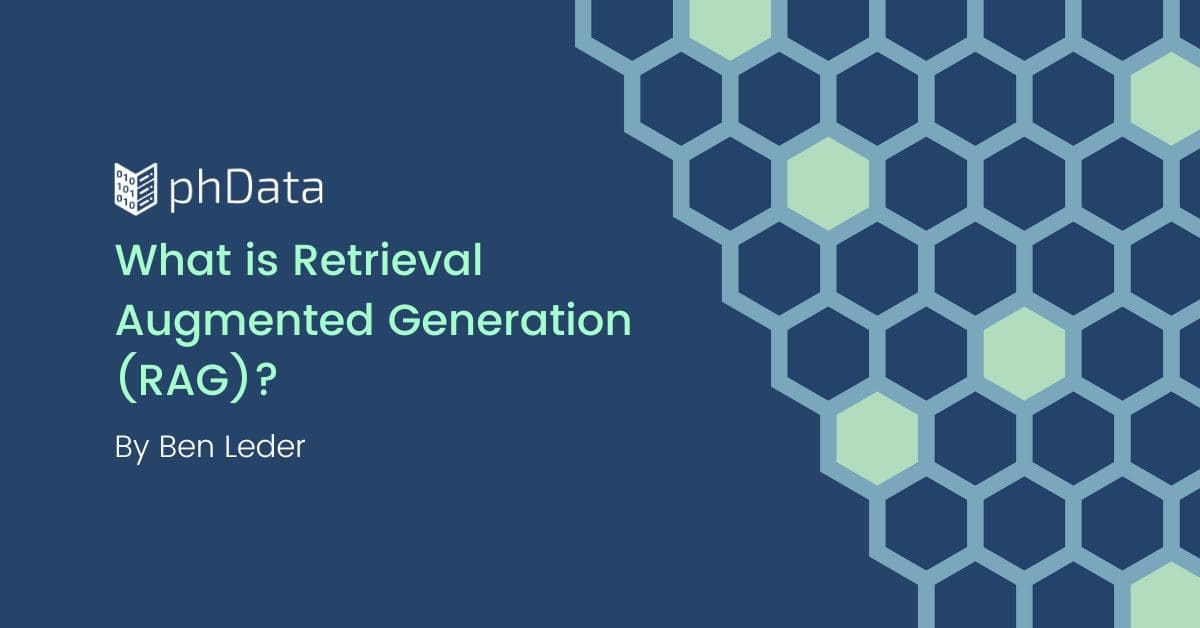 phData

What is Retrieval Augmented Generation (RAG)?

By Ben Leder